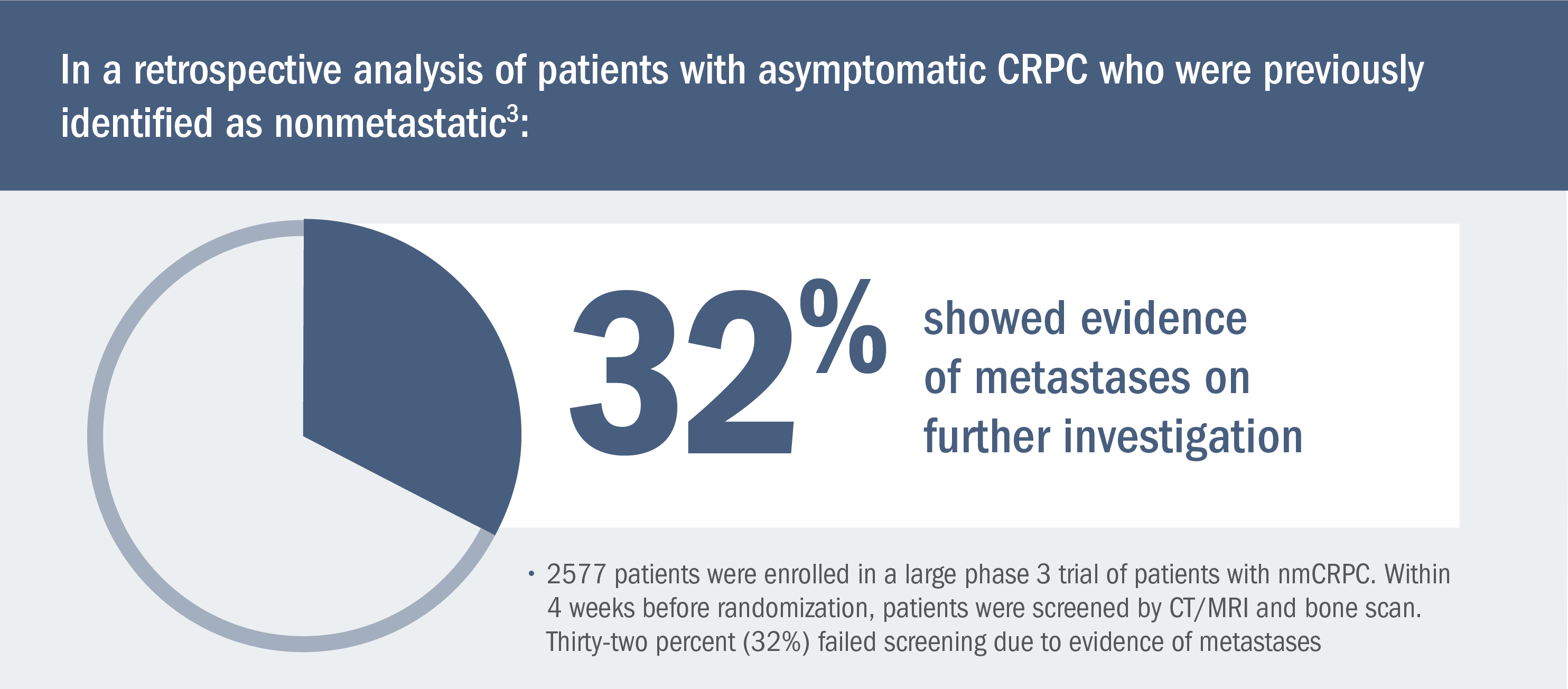 In a retrospective analysis of patients with asymptomatic CRPC who were previously identified as nonmetastatic$^3$:

32% showed evidence of metastases on further investigation

• 2577 patients were enrolled in a large phase 3 trial of patients with nmCRPC. Within 4 weeks before randomization, patients were screened by CT/MRI and bone scan. Thirty-two percent (32%) failed screening due to evidence of metastases